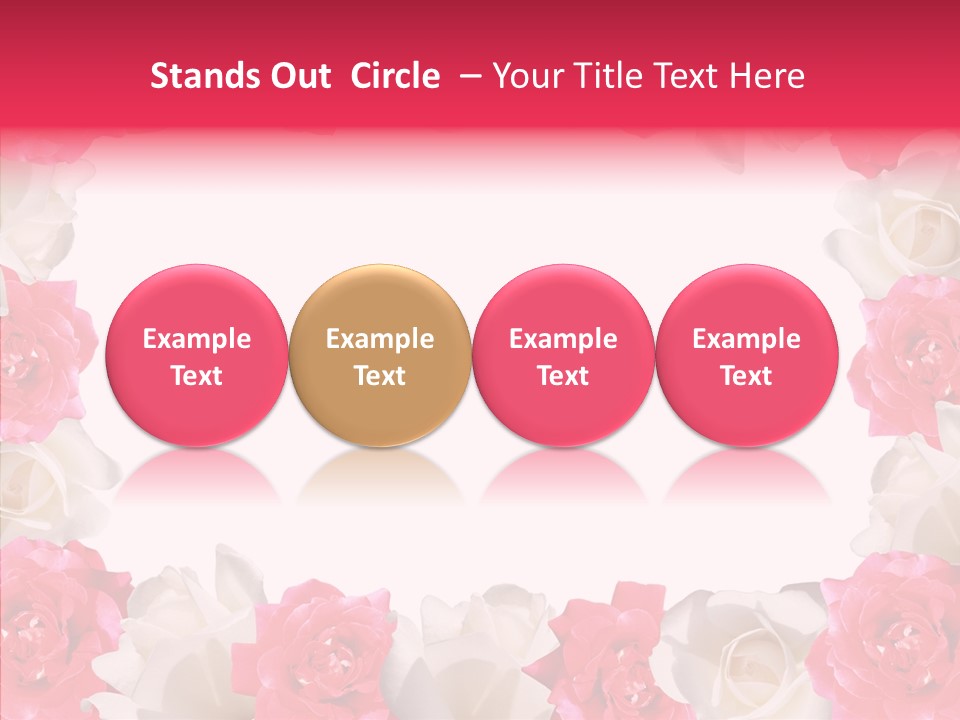 Stands Out Circle – Your Title Text Here

Example Text

Example Text

Example Text

Example Text